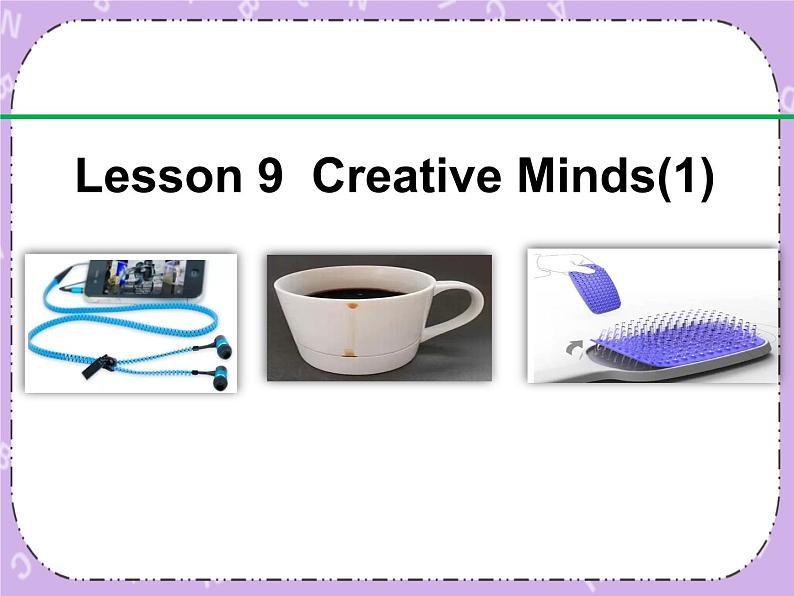 Lesson 9 Creative Minds(1)